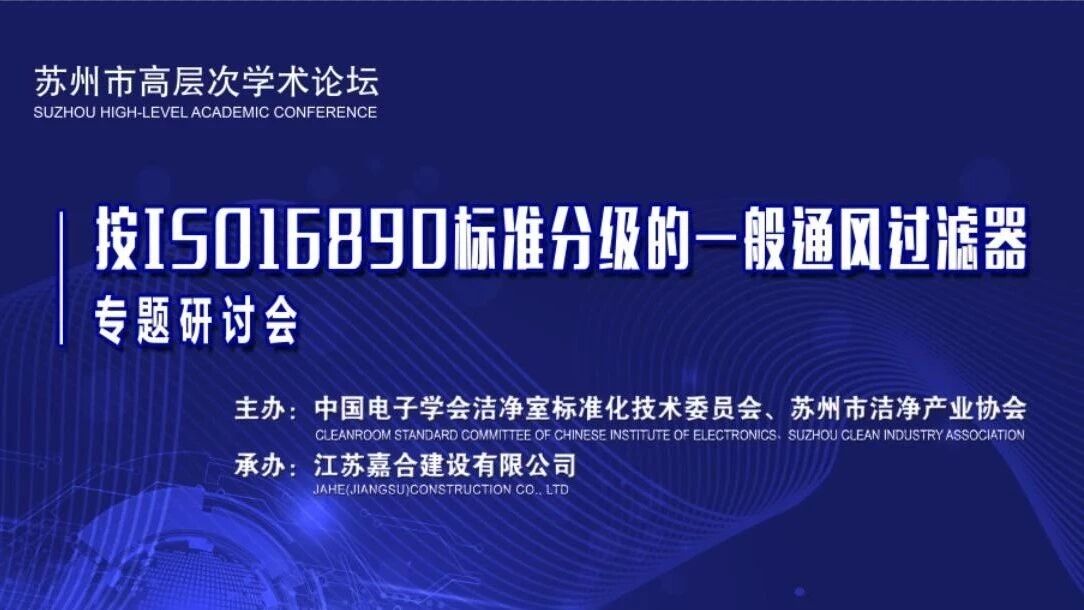 苏州市高层次学术论坛
SUZHOU HIGH-LEVEL ACADEMIC CONFERENCE

按ISO16890标准分级的一般通风过滤器
专题研讨会

主办：中国电子学会洁净室标准化技术委员会、苏州市洁净产业协会
CLEANROOM STANDARD COMMITTEE OF CHINESE INSTITUTE OF ELECTRONICS、SUZHOU CLEAN INDUSTRY ASSOCIATION

承办：江苏嘉合建设有限公司
JAHE(JIANGSU)CONSTRUCTION CO., LTD